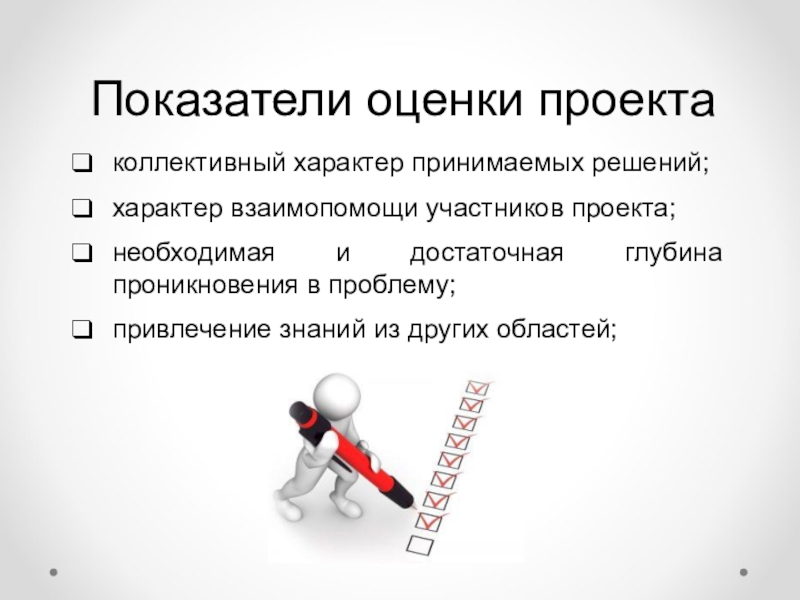 Показатели оценки проекта

❑ коллективный характер принимаемых решений;

❑ характер взаимопомощи участников проекта;

❑ необходимая и достаточная глубина проникновения в проблему;

❑ привлечение знаний из других областей;